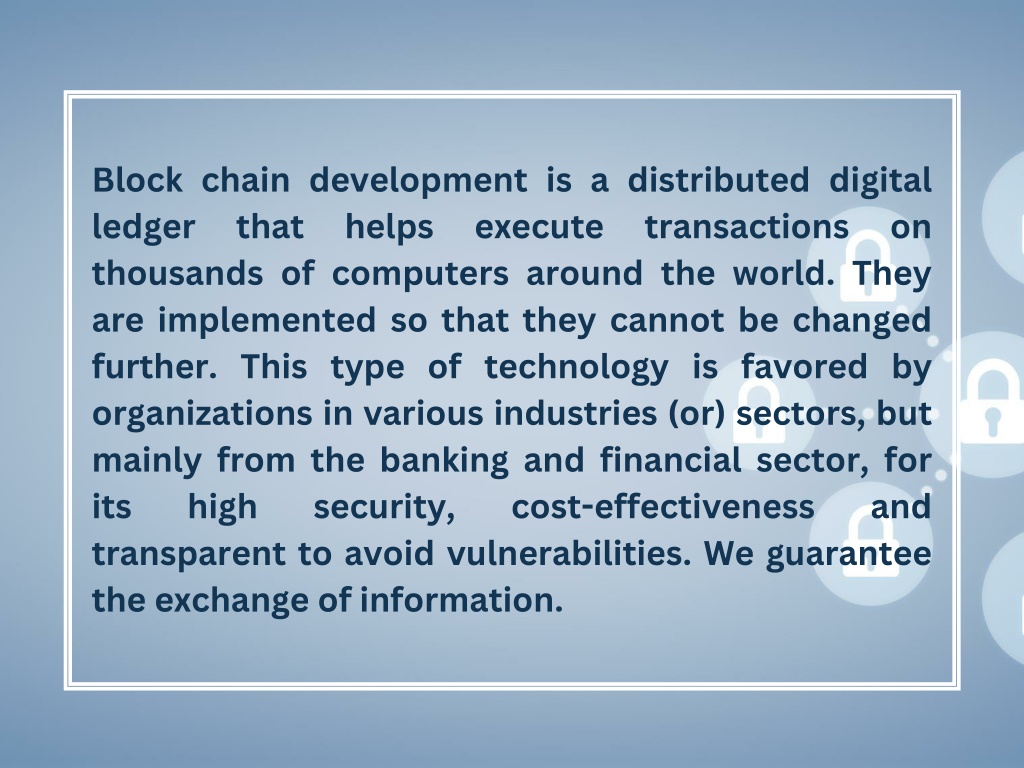 Block chain development is a distributed digital ledger that helps execute transactions on thousands of computers around the world. They are implemented so that they cannot be changed further. This type of technology is favored by organizations in various industries (or) sectors, but mainly from the banking and financial sector, for its high security, cost-effectiveness and transparent to avoid vulnerabilities. We guarantee the exchange of information.